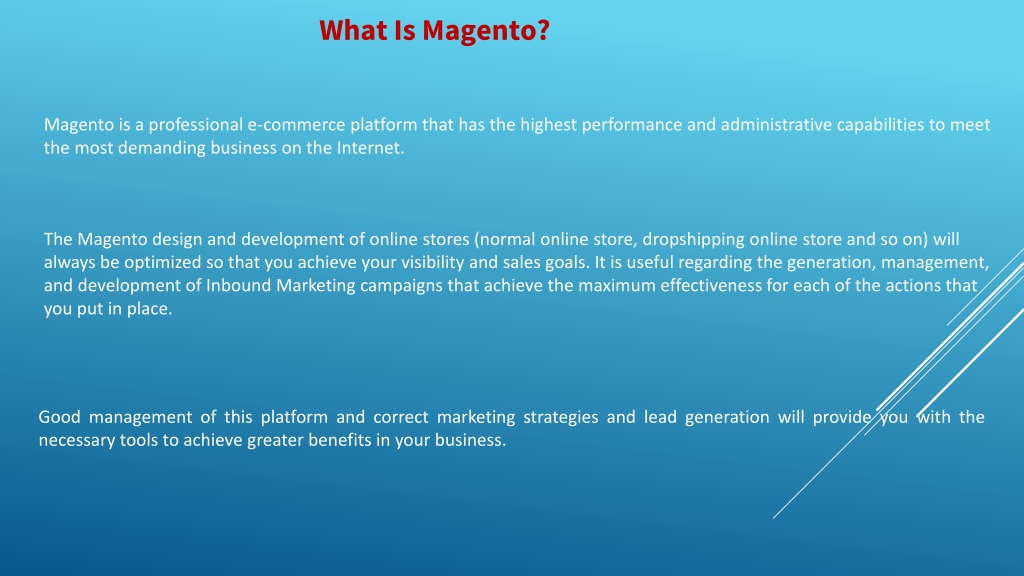 What Is Magento?

Magento is a professional e-commerce platform that has the highest performance and administrative capabilities to meet the most demanding business on the Internet.

The Magento design and development of online stores (normal online store, dropshipping online store and so on) will always be optimized so that you achieve your visibility and sales goals. It is useful regarding the generation, management, and development of Inbound Marketing campaigns that achieve the maximum effectiveness for each of the actions that you put in place.

Good management of this platform and correct marketing strategies and lead generation will provide you with the necessary tools to achieve greater benefits in your business.